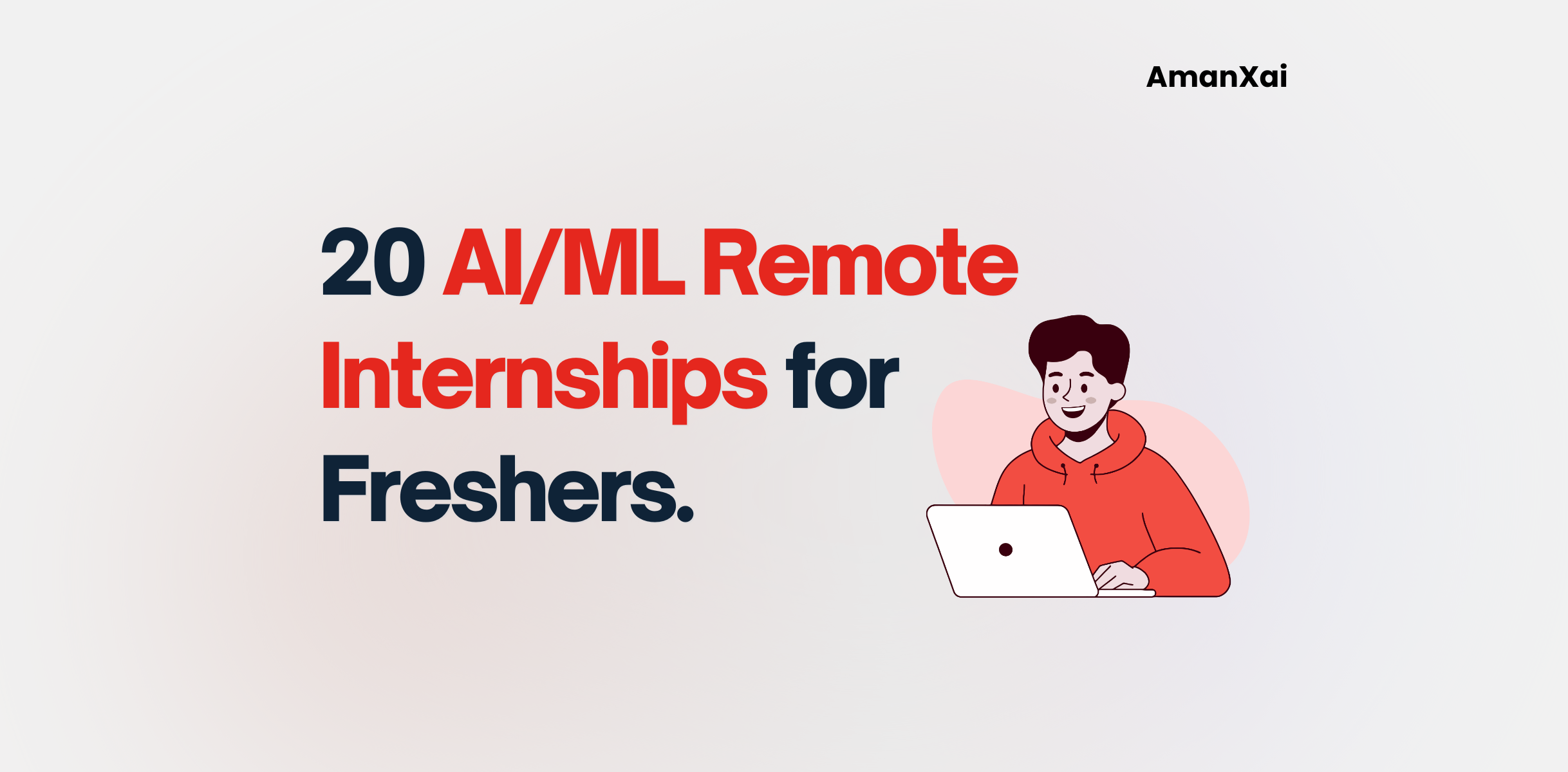 AmanXai

20 AI/ML Remote Internships for Freshers.